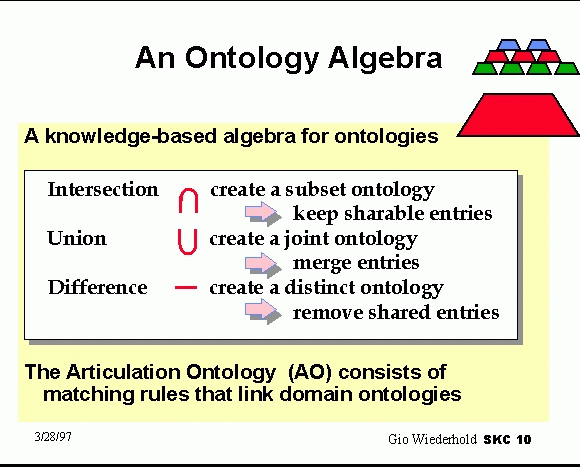 An Ontology Algebra

A knowledge-based algebra for ontologies

Intersection $\cap$ create a subset ontology
keep sharable entries
Union $\cup$ create a joint ontology
merge entries
Difference $-$ create a distinct ontology
remove shared entries

The Articulation Ontology (AO) consists of matching rules that link domain ontologies

3/28/97

Gio Wiederhold SKC 10